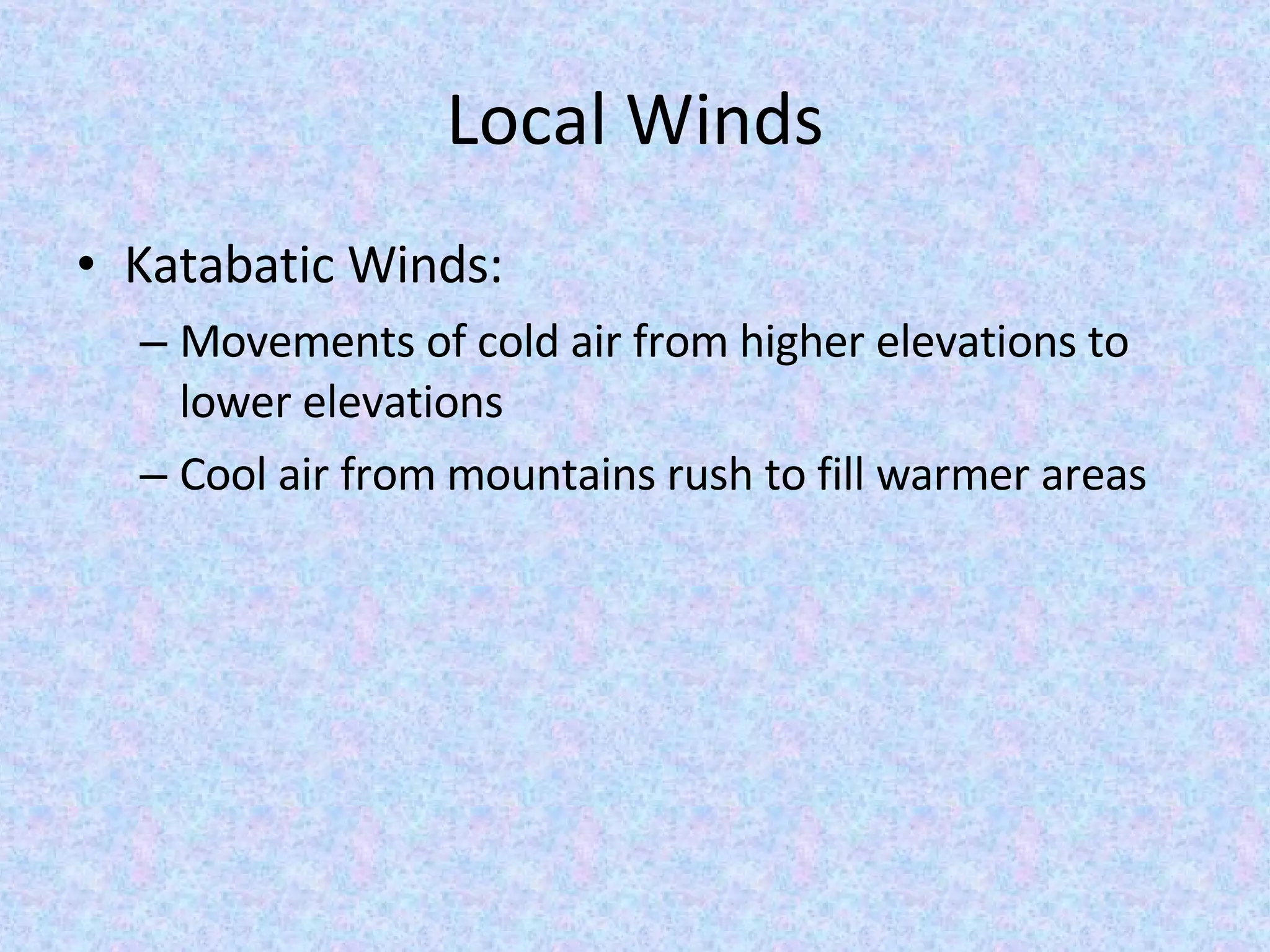 Local Winds

• Katabatic Winds:
– Movements of cold air from higher elevations to lower elevations
– Cool air from mountains rush to fill warmer areas